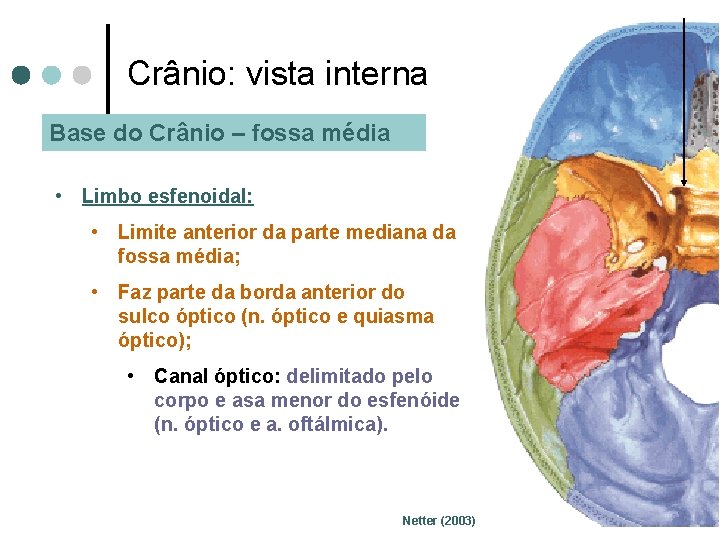 Crânio: vista interna

Base do Crânio – fossa média

• Limbo esfenoidal:
  • Limite anterior da parte mediana da fossa média;
  • Faz parte da borda anterior do sulco óptico (n. óptico e quiasma óptico);
    • Canal óptico: delimitado pelo corpo e asa menor do esfenóide (n. óptico e a. oftálmica).

Netter (2003)